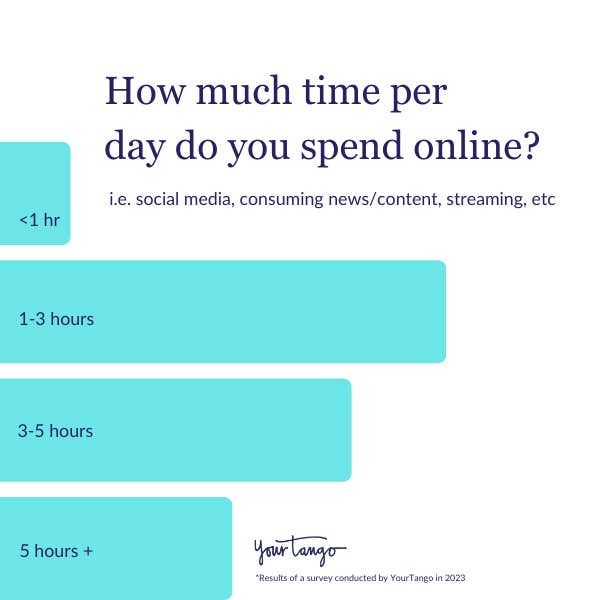 How much time per day do you spend online?

i.e. social media, consuming news/content, streaming, etc

<1 hr

1-3 hours

3-5 hours

5 hours +

YourTango

*Results of a survey conducted by YourTango in 2023